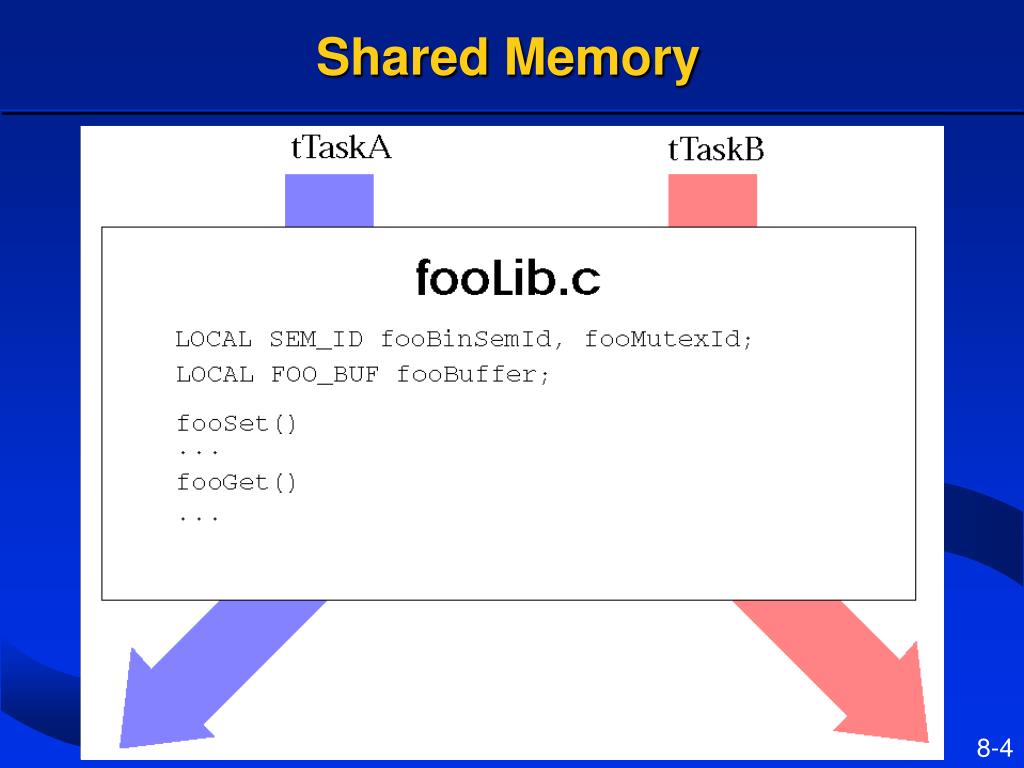 Shared Memory

tTaskA

tTaskB

fooLib.c

LOCAL SEM_ID fooBinSemId, fooMutexId;
LOCAL FOO_BUF fooBuffer;

fooSet()
...
fooGet()
...

8-4